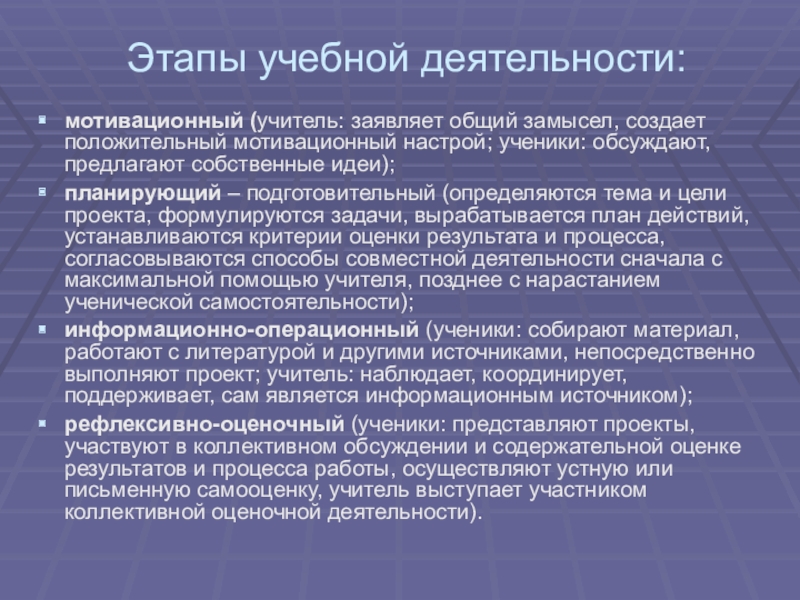 Этапы учебной деятельности:

мотивационный (учитель: заявляет общий замысел, создает положительный мотивационный настрой; ученики: обсуждают, предлагают собственные идеи);

планирующий – подготовительный (определяются тема и цели проекта, формулируются задачи, вырабатывается план действий, устанавливаются критерии оценки результата и процесса, согласовываются способы совместной деятельности сначала с максимальной помощью учителя, позднее с нарастанием ученической самостоятельности);

информационно-операционный (ученики: собирают материал, работают с литературой и другими источниками, непосредственно выполняют проект; учитель: наблюдает, координирует, поддерживает, сам является информационным источником);

рефлексивно-оценочный (ученики: представляют проекты, участвуют в коллективном обсуждении и содержательной оценке результатов и процесса работы, осуществляют устную или письменную самооценку, учитель выступает участником коллективной оценочной деятельности).